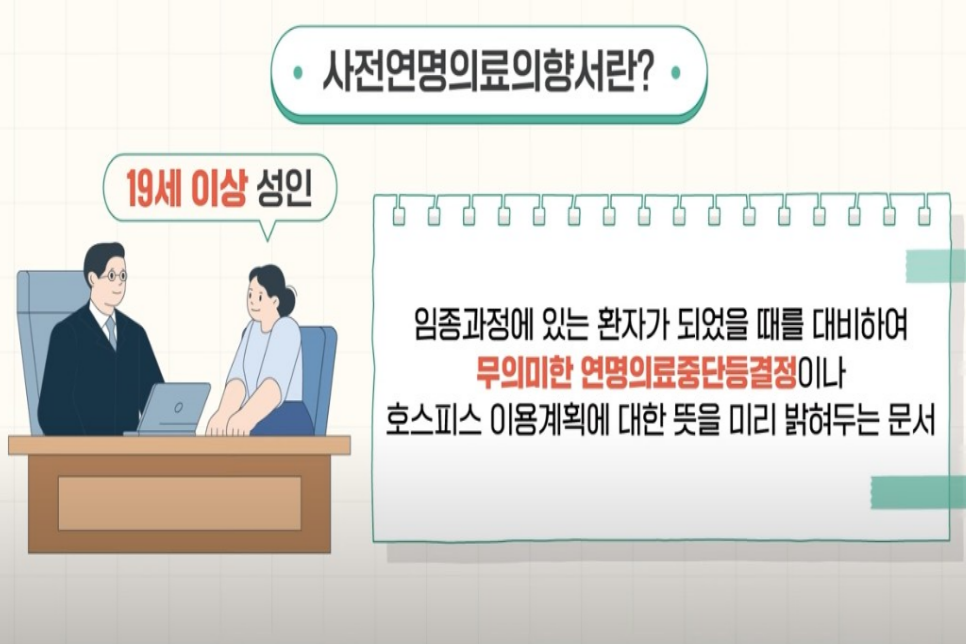 사전연명의료의향서란?

19세 이상 성인

임종과정에 있는 환자가 되었을 때를 대비하여
무의미한 연명의료중단등결정이나
호스피스 이용계획에 대한 뜻을 미리 밝혀두는 문서